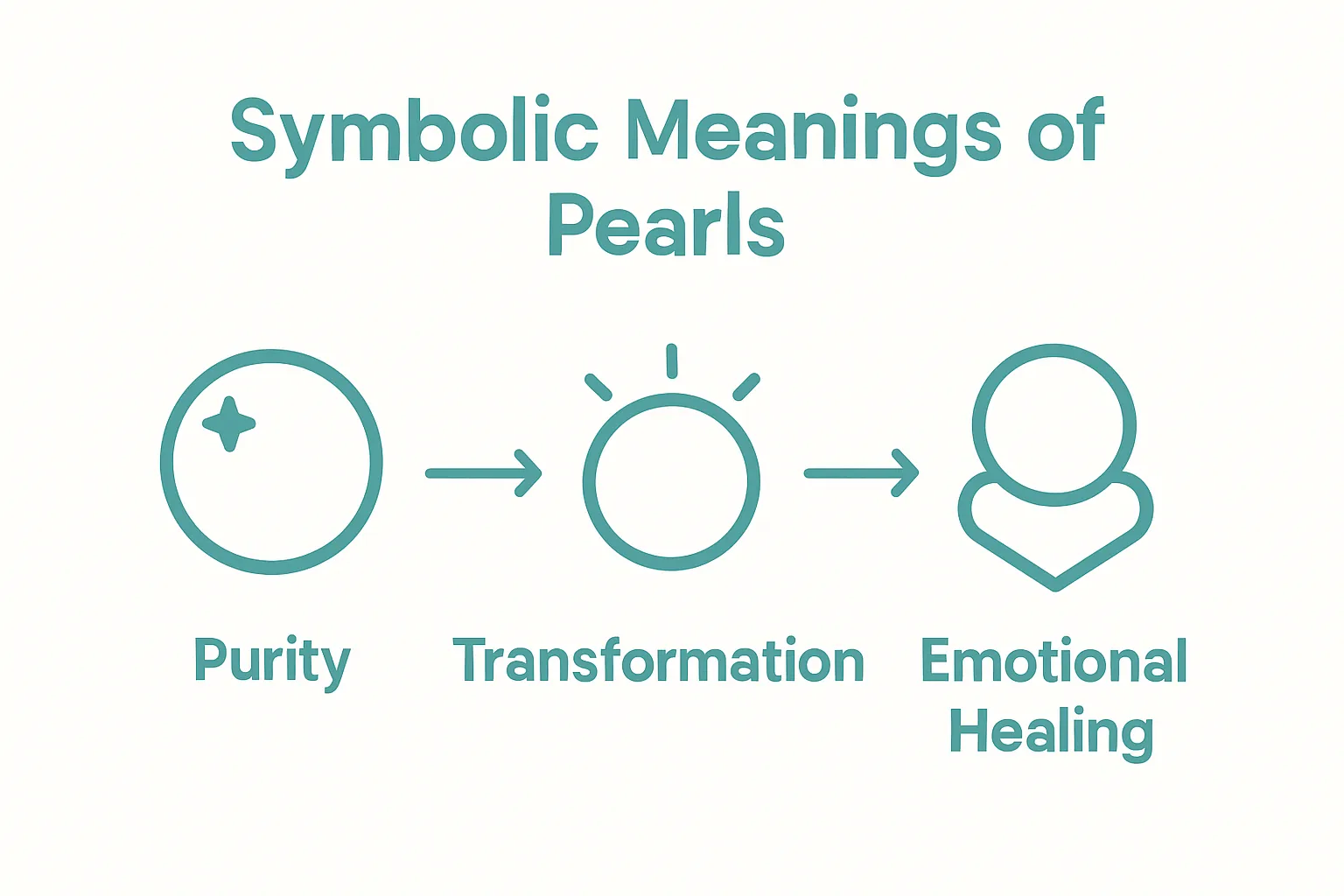 Symbolic Meanings of Pearls

Purity

Transformation

Emotional Healing